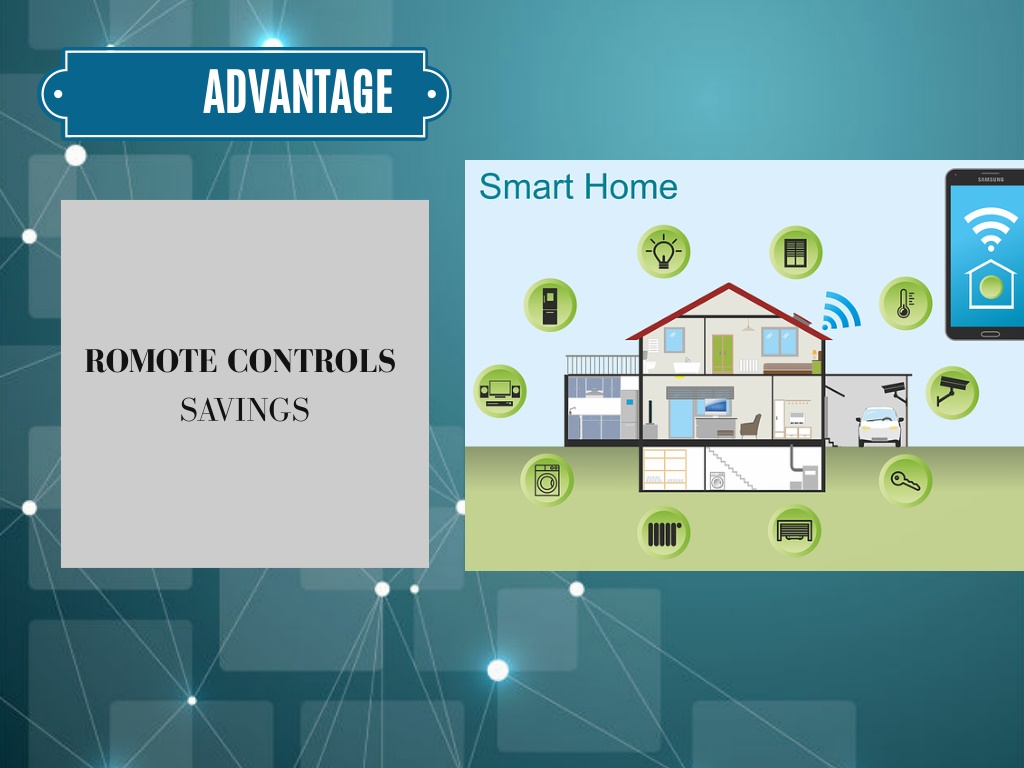 ADVANTAGE

ROMOTE CONTROLS
SAVINGS

Smart Home

SAMSUNG